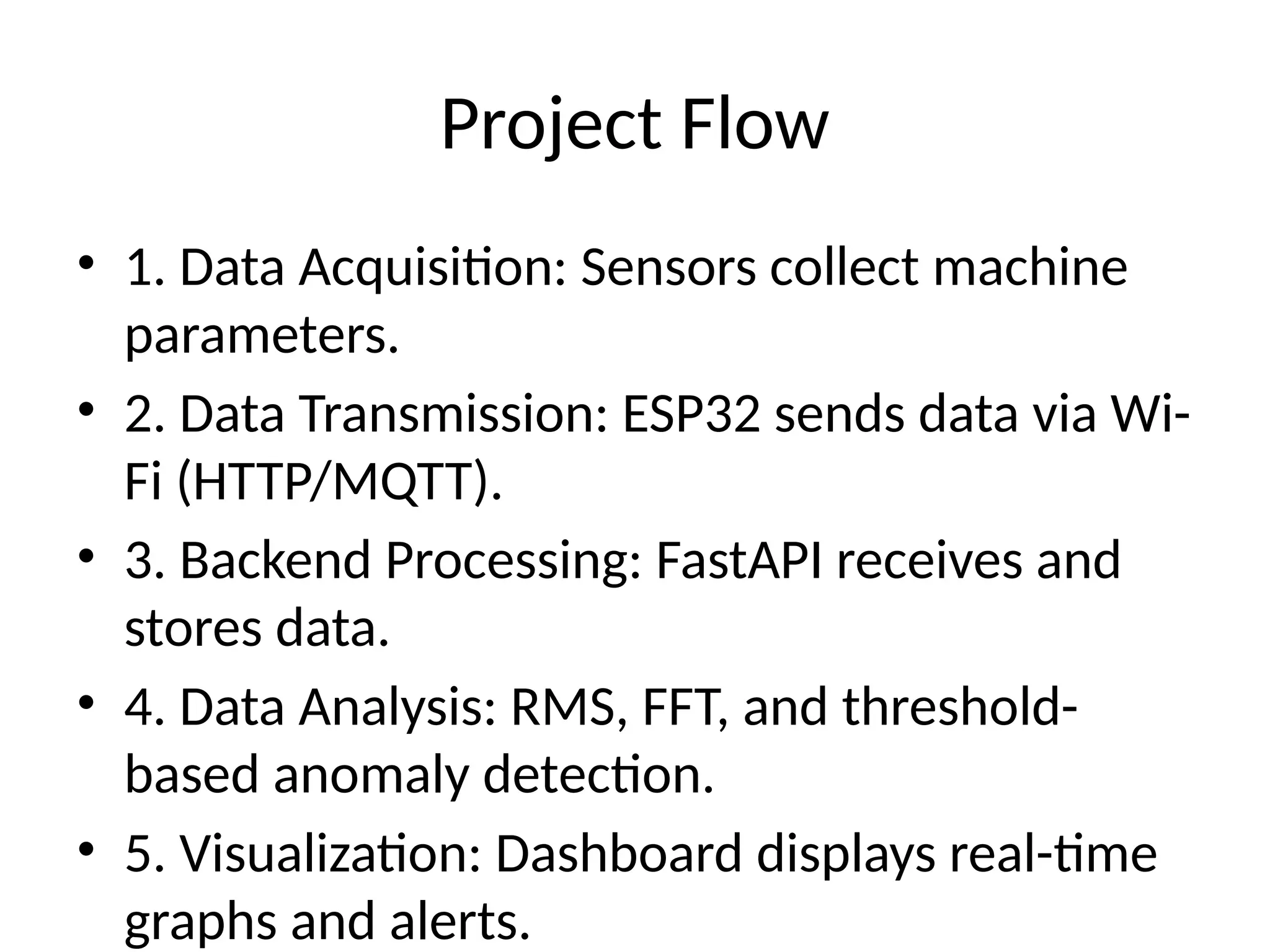 Project Flow

• 1. Data Acquisition: Sensors collect machine parameters.
• 2. Data Transmission: ESP32 sends data via Wi-Fi (HTTP/MQTT).
• 3. Backend Processing: FastAPI receives and stores data.
• 4. Data Analysis: RMS, FFT, and threshold-based anomaly detection.
• 5. Visualization: Dashboard displays real-time graphs and alerts.